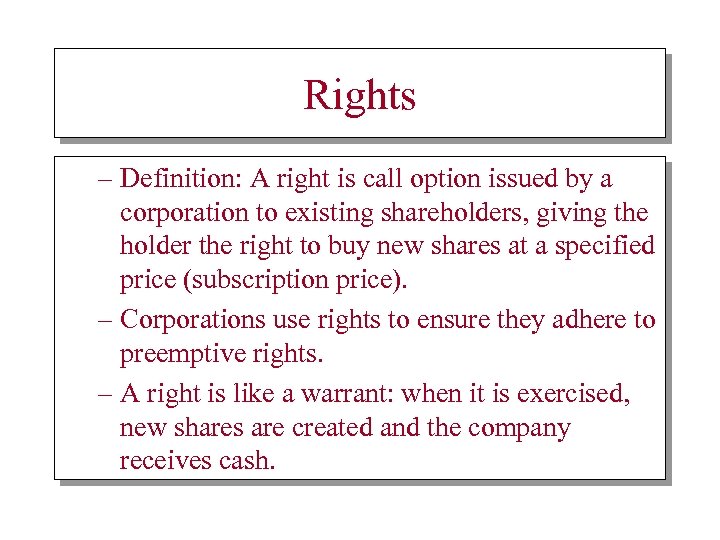 Rights

– Definition: A right is call option issued by a corporation to existing shareholders, giving the holder the right to buy new shares at a specified price (subscription price).

– Corporations use rights to ensure they adhere to preemptive rights.

– A right is like a warrant: when it is exercised, new shares are created and the company receives cash.